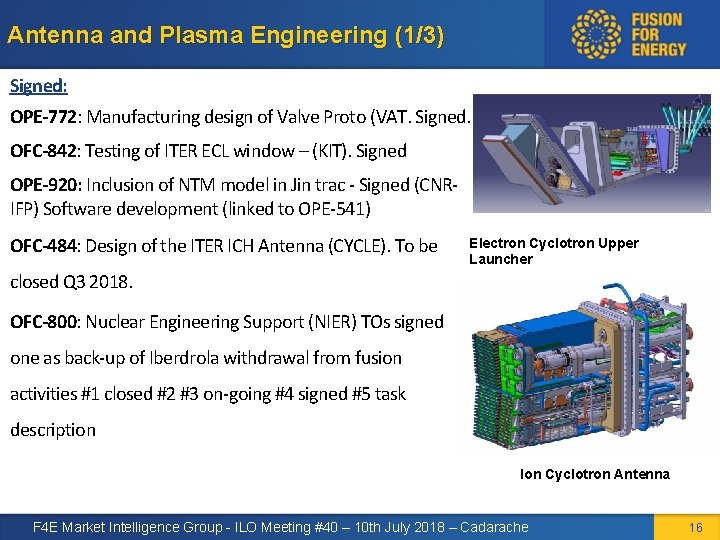 Antenna and Plasma Engineering (1/3)

FUSION FOR ENERGY

Signed:

OPE-772: Manufacturing design of Valve Proto (VAT. Signed.

OFC-842: Testing of ITER ECL window – (KIT). Signed

OPE-920: Inclusion of NTM model in Jin trac - Signed (CNR-IFP) Software development (linked to OPE-541)

OFC-484: Design of the ITER ICH Antenna (CYCLE). To be closed Q3 2018.

OFC-800: Nuclear Engineering Support (NIER) TOs signed one as back-up of Iberdrola withdrawal from fusion activities #1 closed #2 #3 on-going #4 signed #5 task description

Electron Cyclotron Upper Launcher

Ion Cyclotron Antenna

F4E Market Intelligence Group - ILO Meeting #40 – 10th July 2018 – Cadarache

16